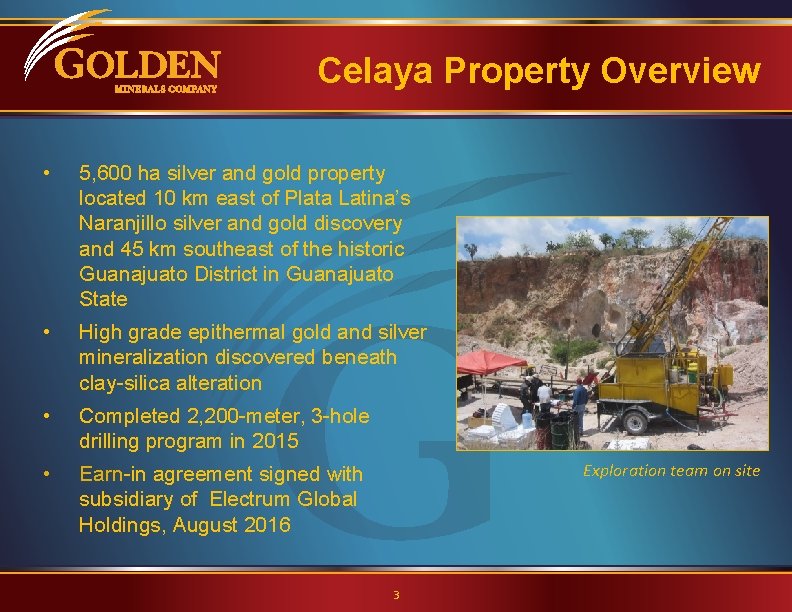 GOLDEN
MINERALS COMPANY

Celaya Property Overview

• 5,600 ha silver and gold property located 10 km east of Plata Latina's Naranjillo silver and gold discovery and 45 km southeast of the historic Guanajuato District in Guanajuato State

• High grade epithermal gold and silver mineralization discovered beneath clay-silica alteration

• Completed 2,200-meter, 3-hole drilling program in 2015

• Earn-in agreement signed with subsidiary of Electrum Global Holdings, August 2016

Exploration team on site

3